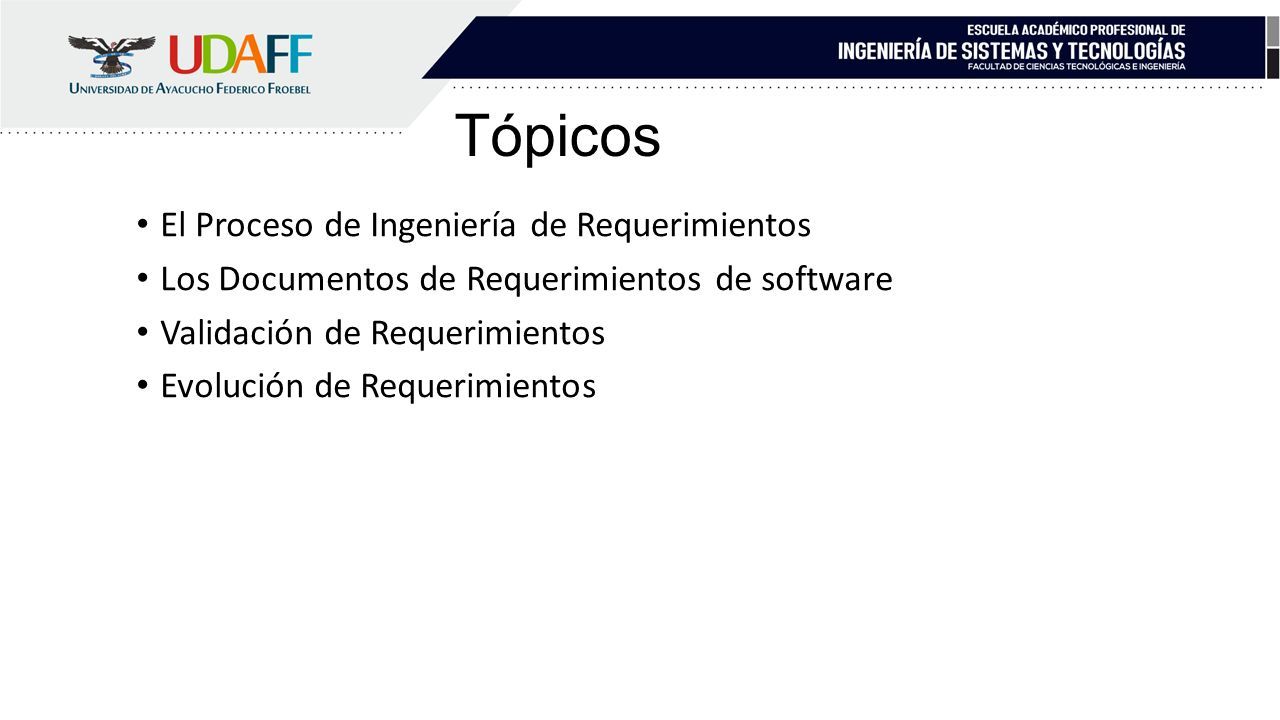 UDAFF
UNIVERSIDAD DE AYACUCHO FEDERICO FROEBEL

ESCUELA ACADÉMICO PROFESIONAL DE
INGENIERÍA DE SISTEMAS Y TECNOLOGÍAS
FACULTAD DE CIENCIAS TECNOLÓGICAS E INGENIERÍA

Tópicos

• El Proceso de Ingeniería de Requerimientos
• Los Documentos de Requerimientos de software
• Validación de Requerimientos
• Evolución de Requerimientos